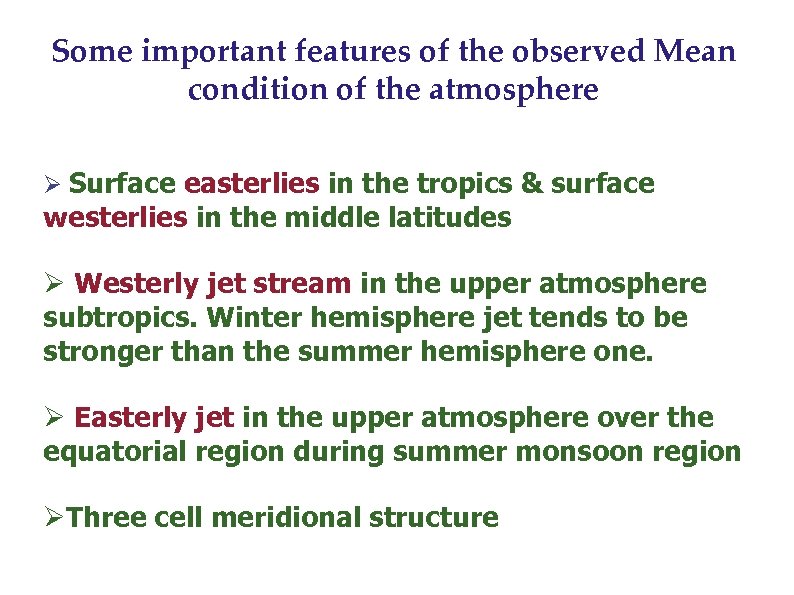 Some important features of the observed Mean condition of the atmosphere

➢ Surface easterlies in the tropics & surface westerlies in the middle latitudes

➢ Westerly jet stream in the upper atmosphere subtropics. Winter hemisphere jet tends to be stronger than the summer hemisphere one.

➢ Easterly jet in the upper atmosphere over the equatorial region during summer monsoon region

➢Three cell meridional structure